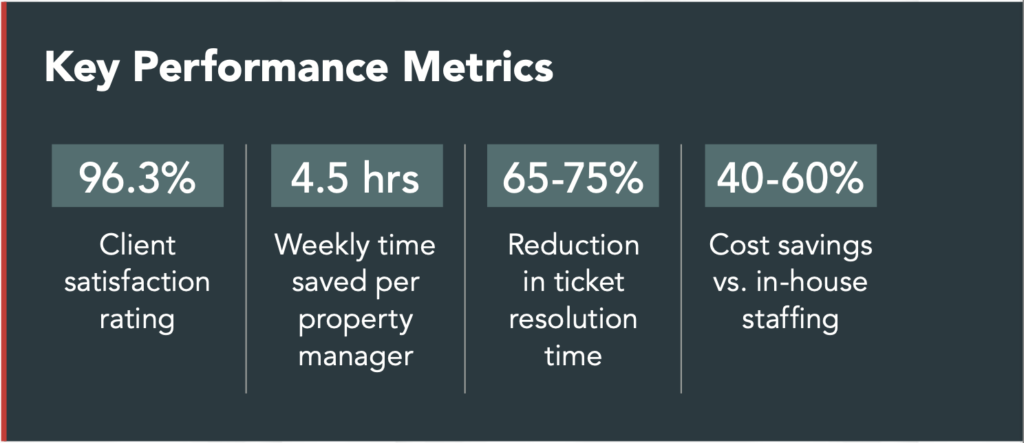 Key Performance Metrics

96.3%
Client satisfaction rating

4.5 hrs
Weekly time saved per property manager

65-75%
Reduction in ticket resolution time

40-60%
Cost savings vs. in-house staffing